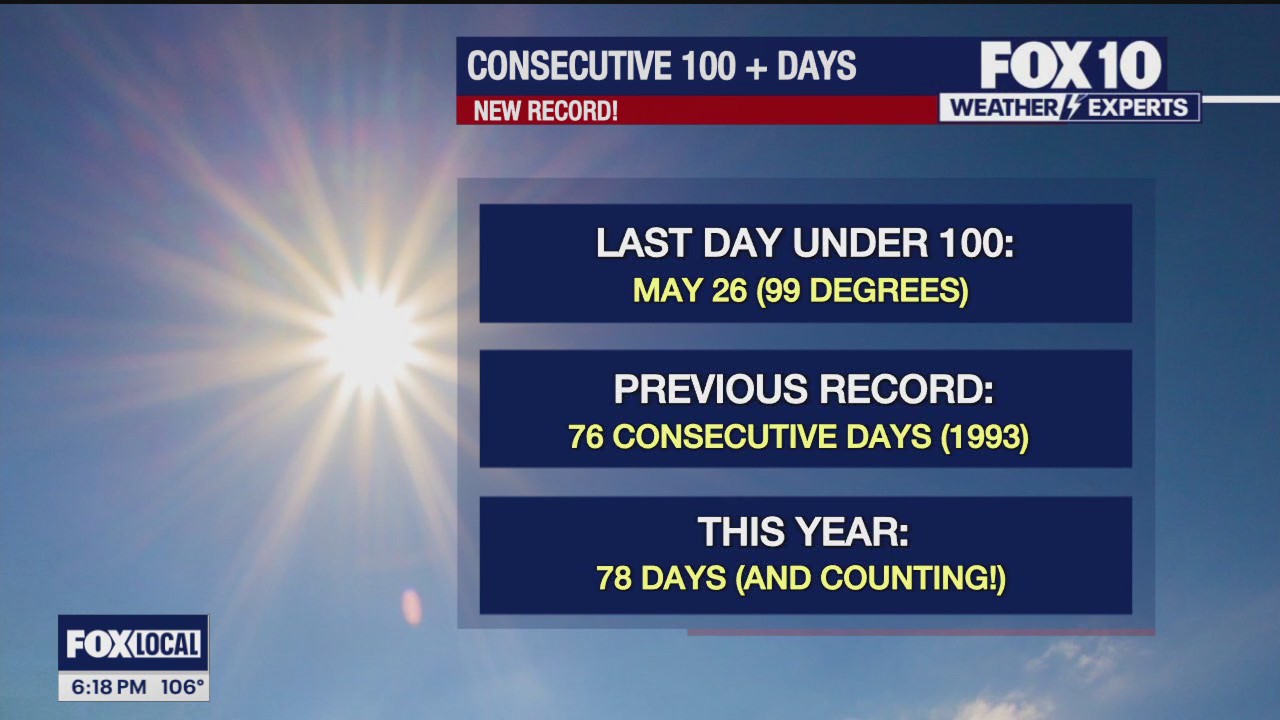 CONSECUTIVE 100 + DAYS
NEW RECORD!
FOX 10
WEATHER EXPERTS

LAST DAY UNDER 100:
MAY 26 (99 DEGREES)

PREVIOUS RECORD:
76 CONSECUTIVE DAYS (1993)

THIS YEAR:
78 DAYS (AND COUNTING!)

FOX LOCAL
6:18 PM 106°